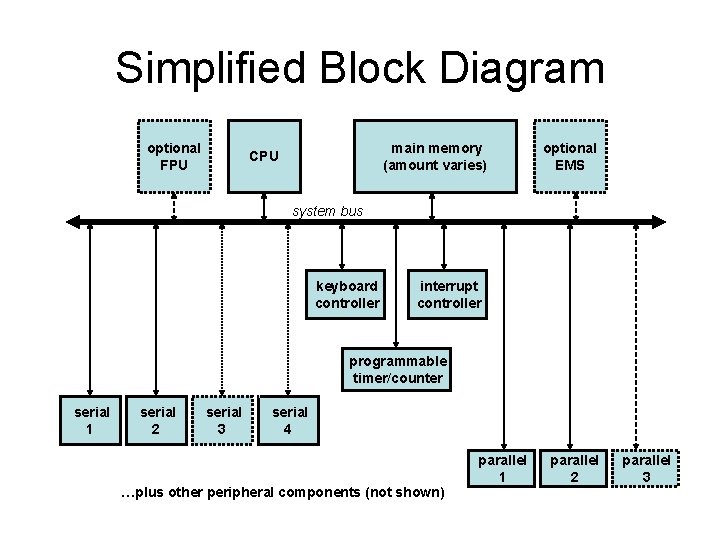 Simplified Block Diagram

optional FPU

CPU

main memory (amount varies)

optional EMS

system bus

keyboard controller

interrupt controller

programmable timer/counter

serial 1

serial 2

serial 3

serial 4

parallel 1

parallel 2

parallel 3

…plus other peripheral components (not shown)